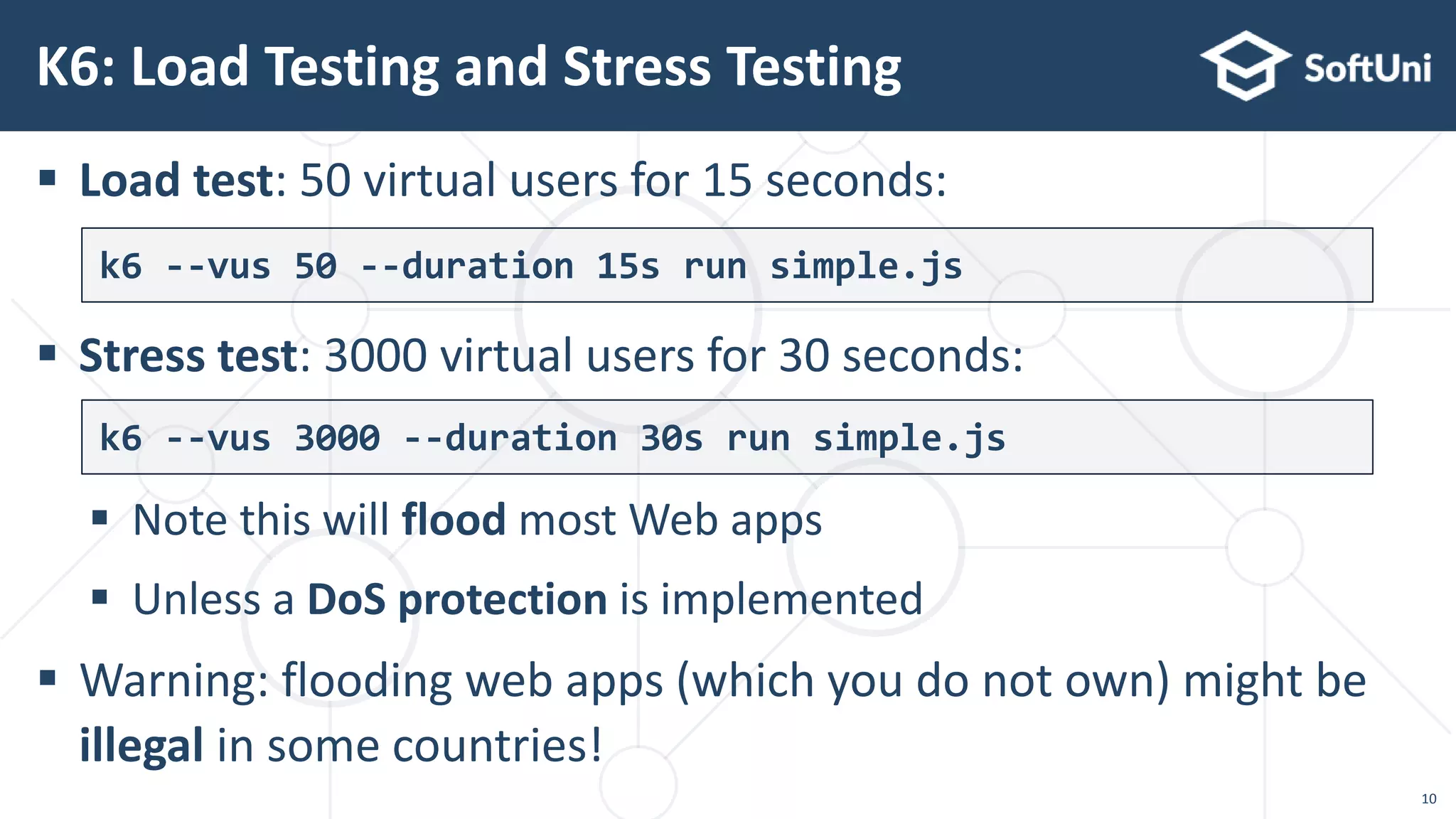 K6: Load Testing and Stress Testing

SoftUni

▪ Load test: 50 virtual users for 15 seconds:

k6 --vus 50 --duration 15s run simple.js

▪ Stress test: 3000 virtual users for 30 seconds:

k6 --vus 3000 --duration 30s run simple.js

▪ Note this will flood most Web apps

▪ Unless a DoS protection is implemented

▪ Warning: flooding web apps (which you do not own) might be illegal in some countries!

10